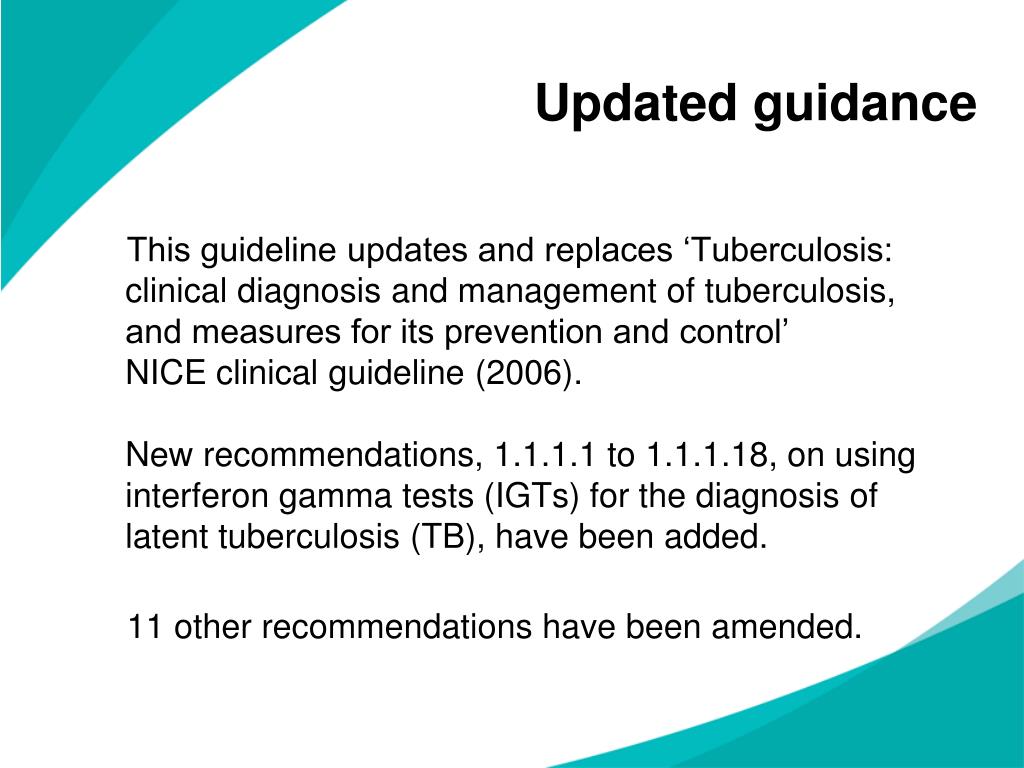 Updated guidance

This guideline updates and replaces ‘Tuberculosis: clinical diagnosis and management of tuberculosis, and measures for its prevention and control’ NICE clinical guideline (2006).

New recommendations, 1.1.1.1 to 1.1.1.18, on using interferon gamma tests (IGTs) for the diagnosis of latent tuberculosis (TB), have been added.

11 other recommendations have been amended.